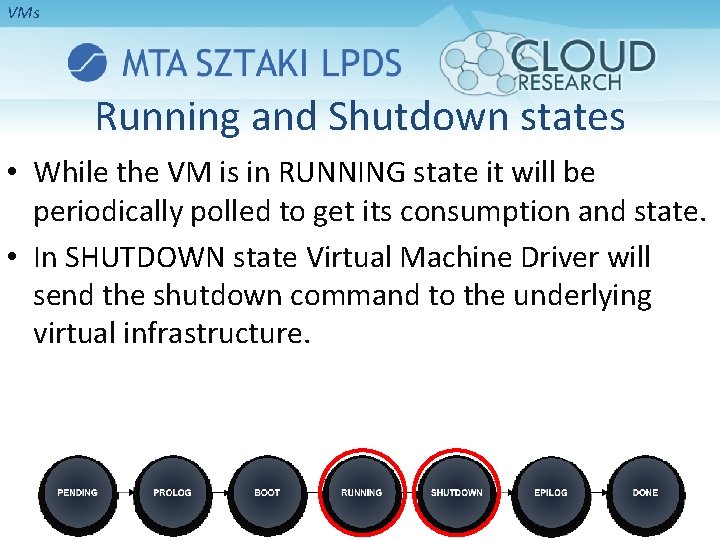 VMs

MTA SZTAKI LPDS

CLOUD RESEARCH

Running and Shutdown states

• While the VM is in RUNNING state it will be periodically polled to get its consumption and state.

• In SHUTDOWN state Virtual Machine Driver will send the shutdown command to the underlying virtual infrastructure.

PENDING PROLOG BOOT RUNNING SHUTDOWN EPILOG DONE